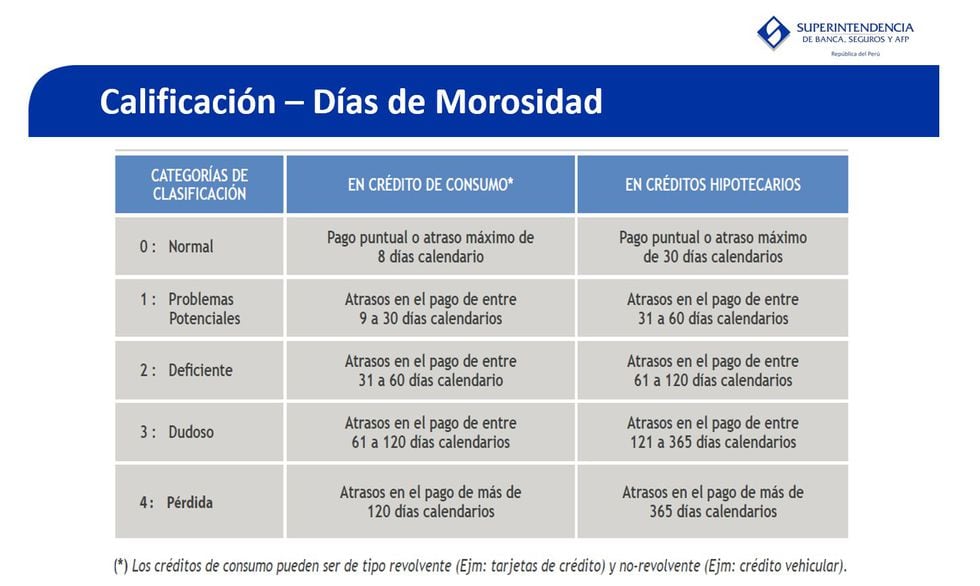 SUPERINTENDENCIA
DE BANCA, SEGUROS Y AFP
República del Perú

Calificación – Días de Morosidad

| CATEGORÍAS DE CLASIFICACIÓN | EN CRÉDITO DE CONSUMO* | EN CRÉDITOS HIPOTECARIOS |
|---|---|---|
| 0 : Normal | Pago puntual o atraso máximo de 8 días calendario | Pago puntual o atraso máximo de 30 días calendarios |
| 1 : Problemas Potenciales | Atrasos en el pago de entre 9 a 30 días calendarios | Atrasos en el pago de entre 31 a 60 días calendarios |
| 2 : Deficiente | Atrasos en el pago de entre 31 a 60 días calendario | Atrasos en el pago de entre 61 a 120 días calendarios |
| 3 : Dudoso | Atrasos en el pago de entre 61 a 120 días calendarios | Atrasos en el pago de entre 121 a 365 días calendarios |
| 4 : Pérdida | Atrasos en el pago de más de 120 días calendarios | Atrasos en el pago de más de 365 días calendarios |

(*) Los créditos de consumo pueden ser de tipo revolvente (Ejm: tarjetas de crédito) y no-revolvente (Ejm: crédito vehicular).